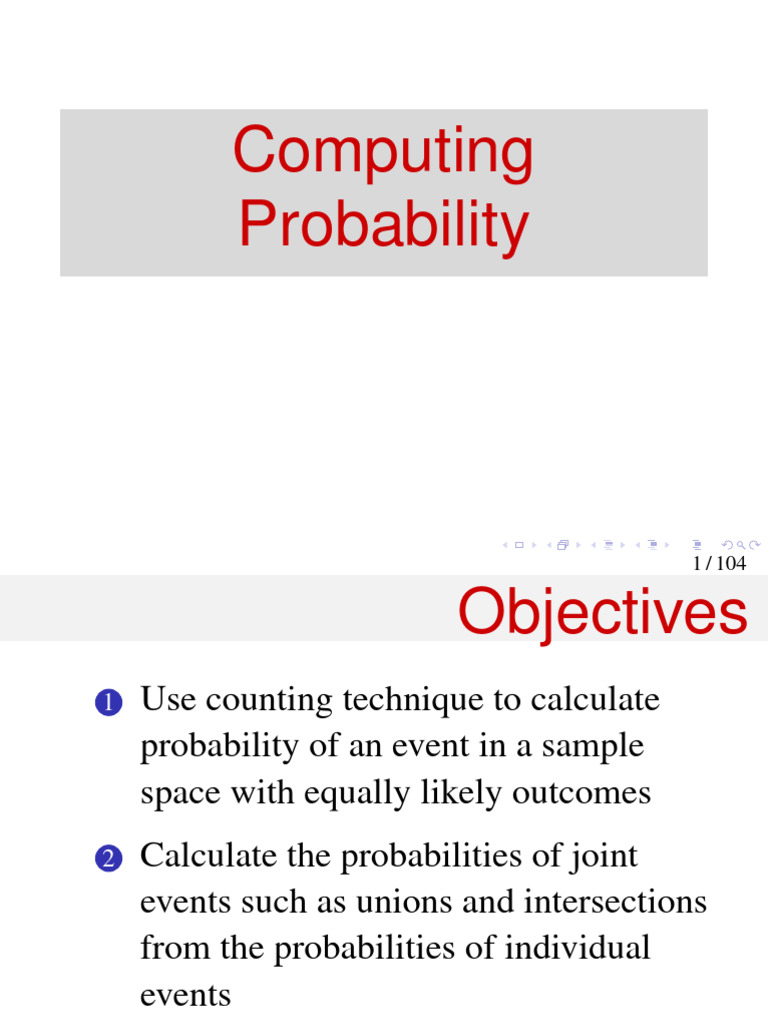 Computing Probability

1 / 104

Objectives

1 Use counting technique to calculate probability of an event in a sample space with equally likely outcomes

2 Calculate the probabilities of joint events such as unions and intersections from the probabilities of individual events